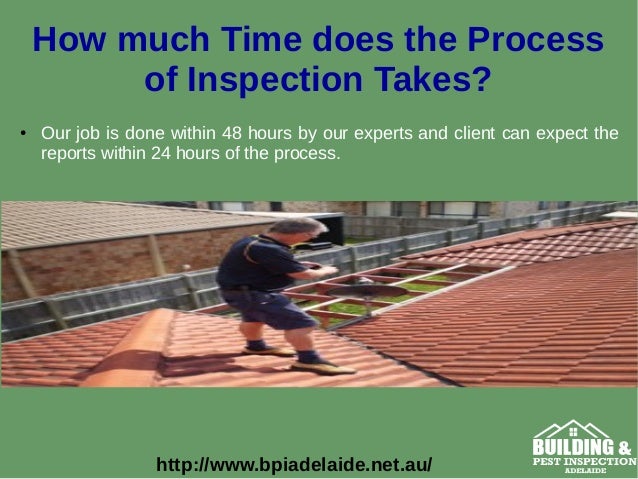 How much Time does the Process of Inspection Takes?

• Our job is done within 48 hours by our experts and client can expect the reports within 24 hours of the process.

http://www.bpiadelaide.net.au/

BUILDING & PEST INSPECTION ADELAIDE